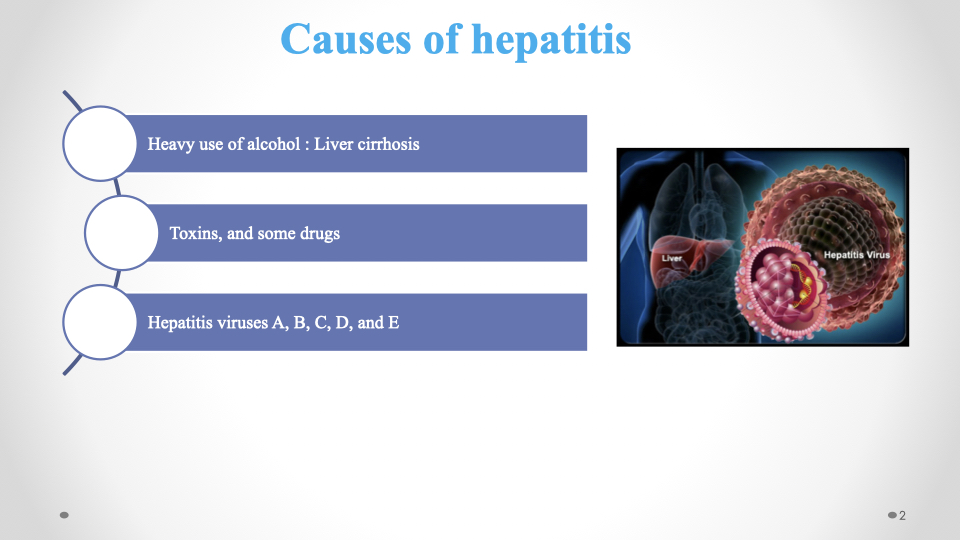 Causes of hepatitis

Heavy use of alcohol : Liver cirrhosis

Toxins, and some drugs

Hepatitis viruses A, B, C, D, and E

Liver

Hepatitis Virus

2